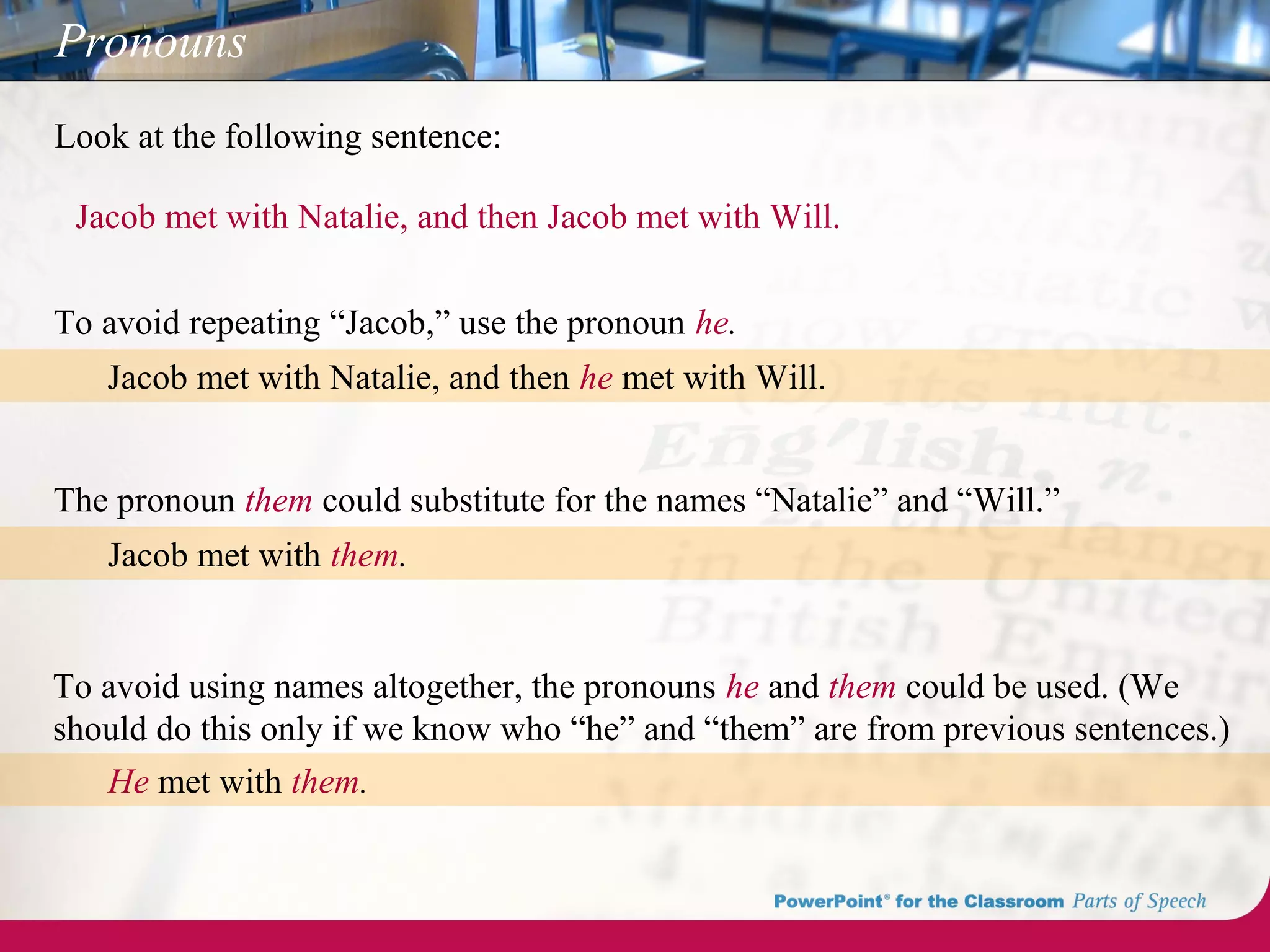 Pronouns

Look at the following sentence:

Jacob met with Natalie, and then Jacob met with Will.

To avoid repeating “Jacob,” use the pronoun he.

Jacob met with Natalie, and then he met with Will.

The pronoun them could substitute for the names “Natalie” and “Will.”

Jacob met with them.

To avoid using names altogether, the pronouns he and them could be used. (We should do this only if we know who “he” and “them” are from previous sentences.)

He met with them.

PowerPoint® for the Classroom Parts of Speech